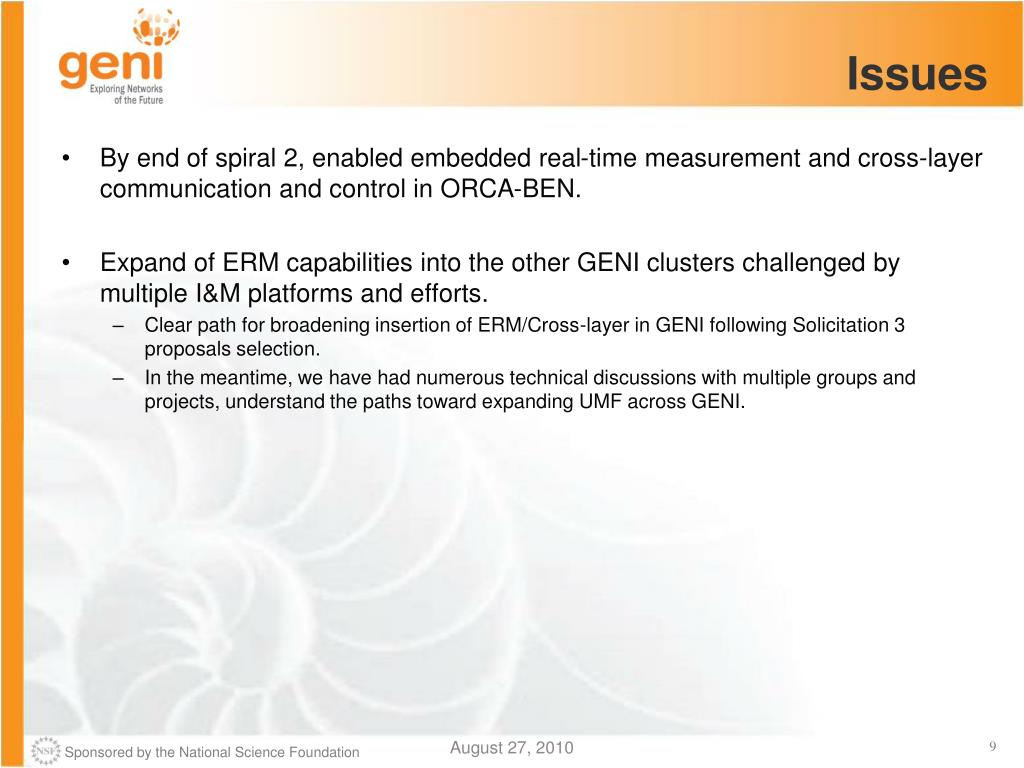 geni
Exploring Networks of the Future

Issues

• By end of spiral 2, enabled embedded real-time measurement and cross-layer communication and control in ORCA-BEN.

• Expand of ERM capabilities into the other GENI clusters challenged by multiple I&M platforms and efforts.
– Clear path for broadening insertion of ERM/Cross-layer in GENI following Solicitation 3 proposals selection.
– In the meantime, we have had numerous technical discussions with multiple groups and projects, understand the paths toward expanding UMF across GENI.

NSF Sponsored by the National Science Foundation

August 27, 2010

9